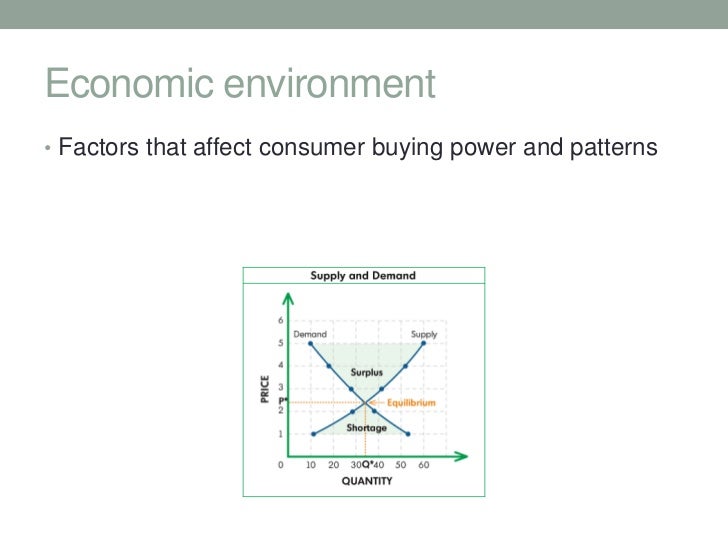 Economic environment

• Factors that affect consumer buying power and patterns

Supply and Demand

PRICE

6
5
4
3
P*
2
1

Demand

Supply

Surplus

Equilibrium

Shortage

0 10 20 30 Q* 40 50 60

QUANTITY